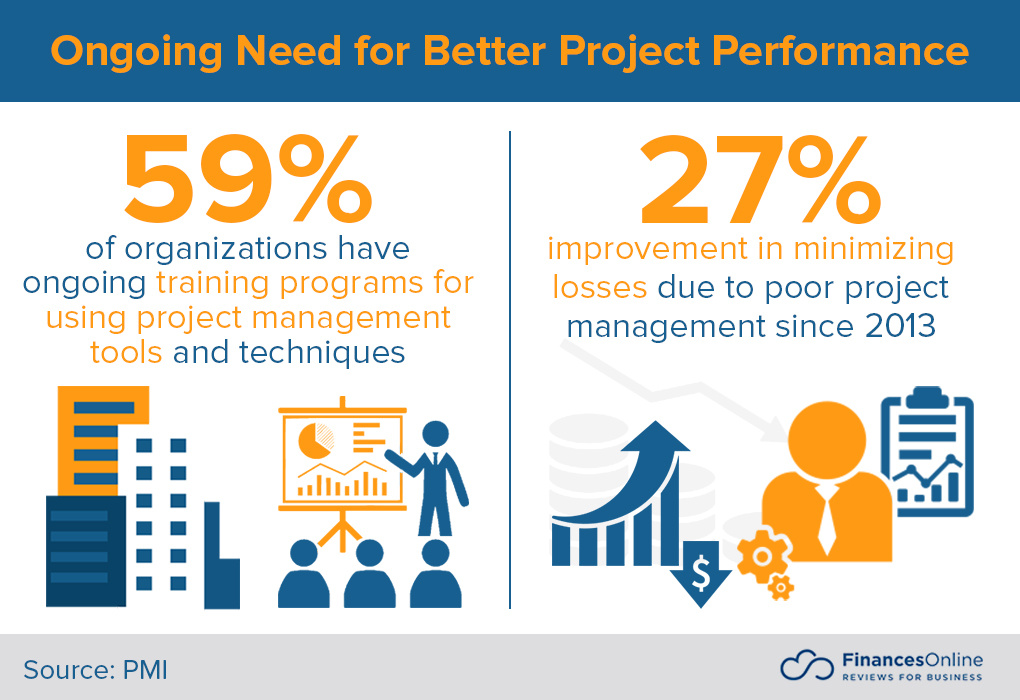 Ongoing Need for Better Project Performance

59%
of organizations have ongoing training programs for using project management tools and techniques

27%
improvement in minimizing losses due to poor project management since 2013

$

Source: PMI

FinancesOnline
REVIEWS FOR BUSINESS